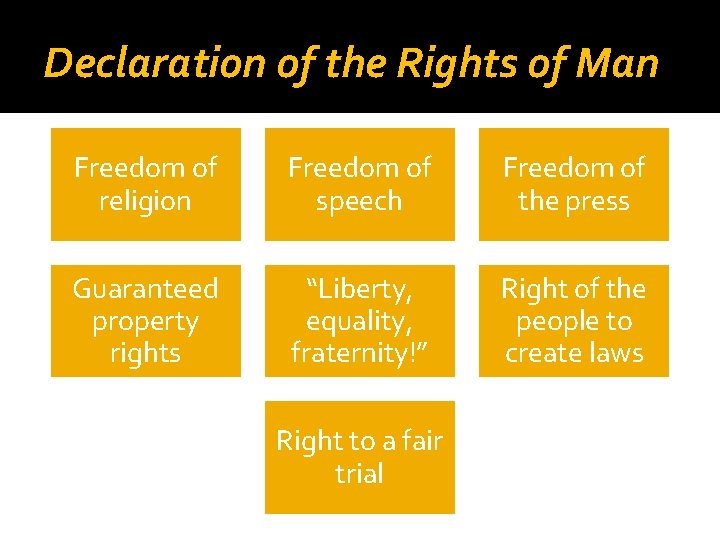 Declaration of the Rights of Man

Freedom of religion

Freedom of speech

Freedom of the press

Guaranteed property rights

“Liberty, equality, fraternity!”

Right of the people to create laws

Right to a fair trial